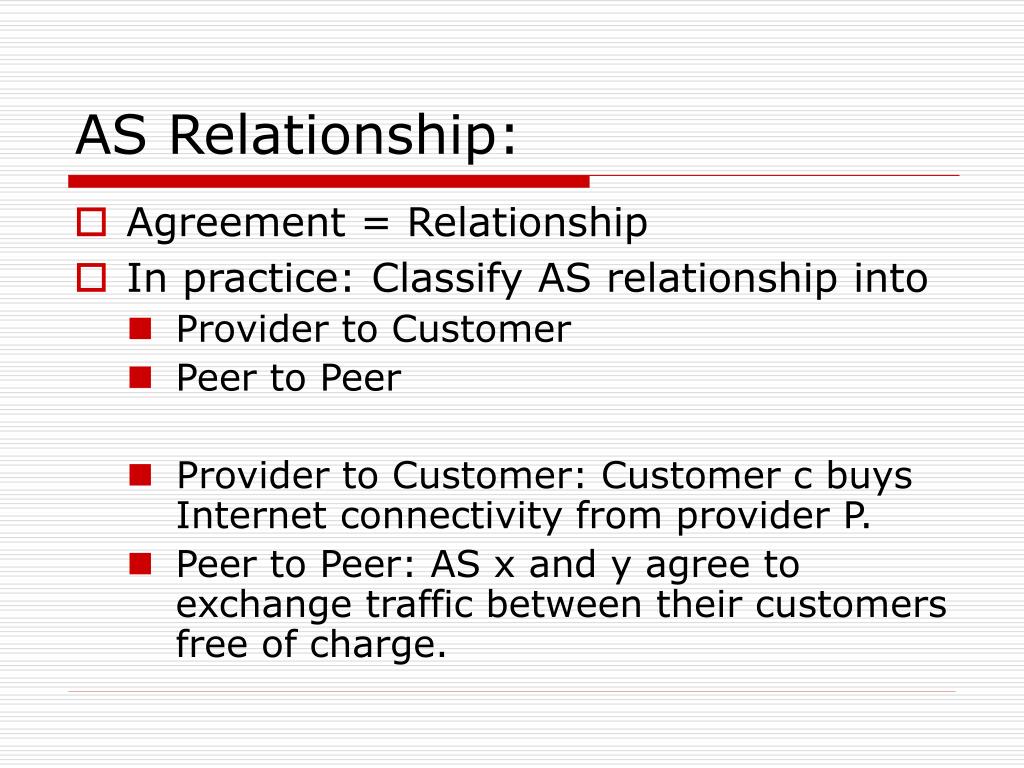 AS Relationship:

Agreement = Relationship

In practice: Classify AS relationship into

Provider to Customer

Peer to Peer

Provider to Customer: Customer c buys Internet connectivity from provider P.

Peer to Peer: AS x and y agree to exchange traffic between their customers free of charge.